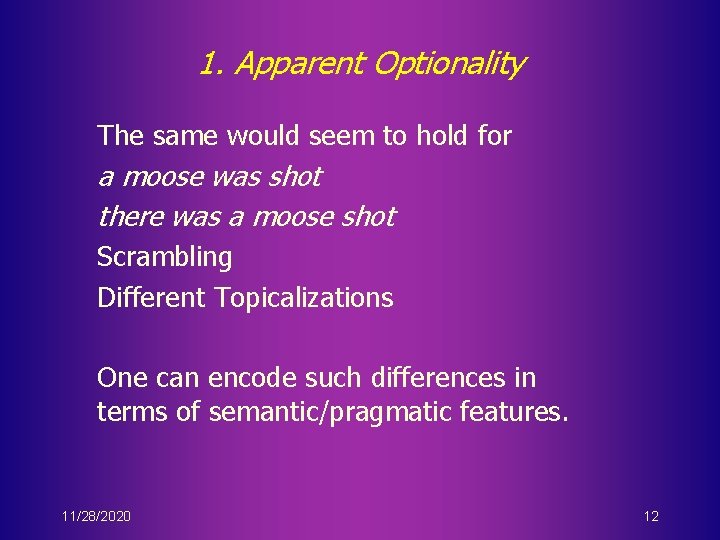 1. Apparent Optionality

The same would seem to hold for
a moose was shot
there was a moose shot
Scrambling
Different Topicalizations

One can encode such differences in terms of semantic/pragmatic features.

11/28/2020

12